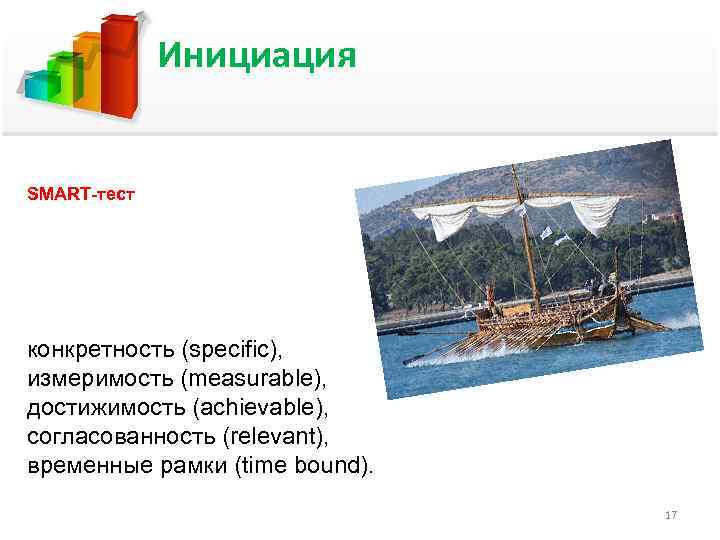 Инициация

SMART-тест

конкретность (specific),
измеримость (measurable),
достижимость (achievable),
согласованность (relevant),
временные рамки (time bound).

17